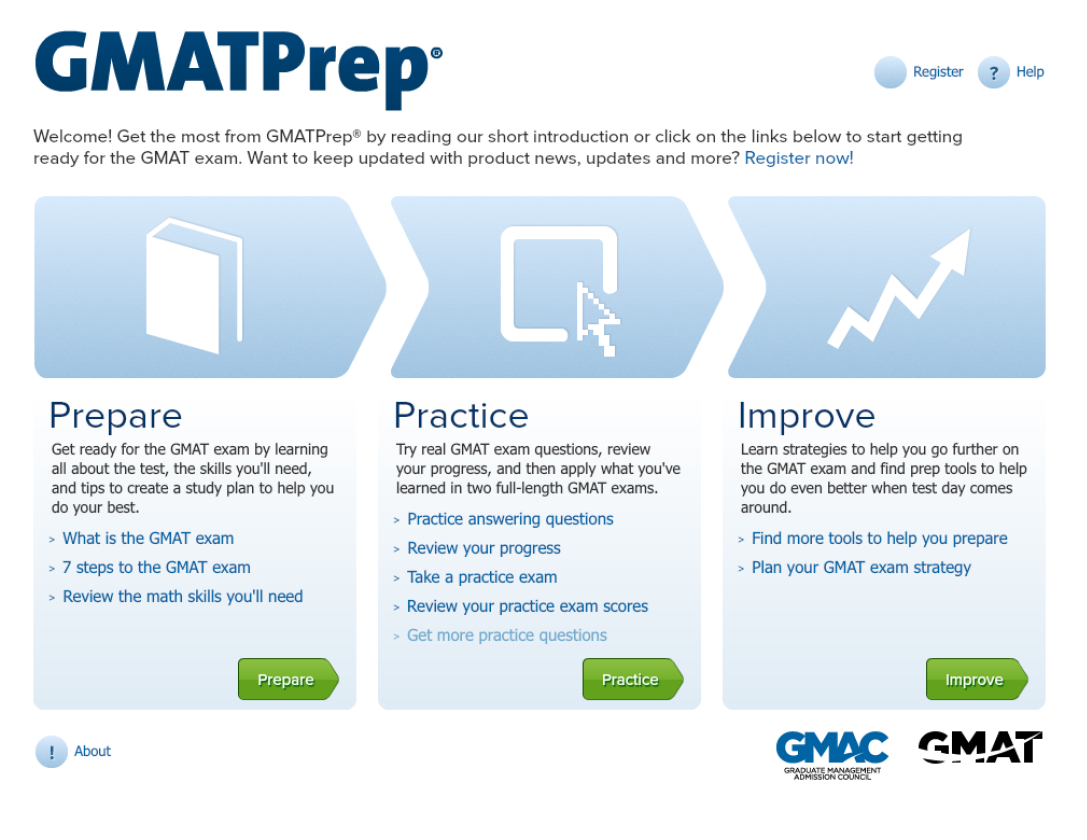 GMATPrep®

Register ? Help

Welcome! Get the most from GMATPrep® by reading our short introduction or click on the links below to start getting ready for the GMAT exam. Want to keep updated with product news, updates and more? Register now!

Prepare

Get ready for the GMAT exam by learning all about the test, the skills you'll need, and tips to create a study plan to help you do your best.

> What is the GMAT exam
> 7 steps to the GMAT exam
> Review the math skills you'll need

Prepare

Practice

Try real GMAT exam questions, review your progress, and then apply what you've learned in two full-length GMAT exams.

> Practice answering questions
> Review your progress
> Take a practice exam
> Review your practice exam scores
> Get more practice questions

Practice

Improve

Learn strategies to help you go further on the GMAT exam and find prep tools to help you do even better when test day comes around.

> Find more tools to help you prepare
> Plan your GMAT exam strategy

Improve

! About

GMAC GRADUATE MANAGEMENT ADMISSION COUNCIL

GMAT